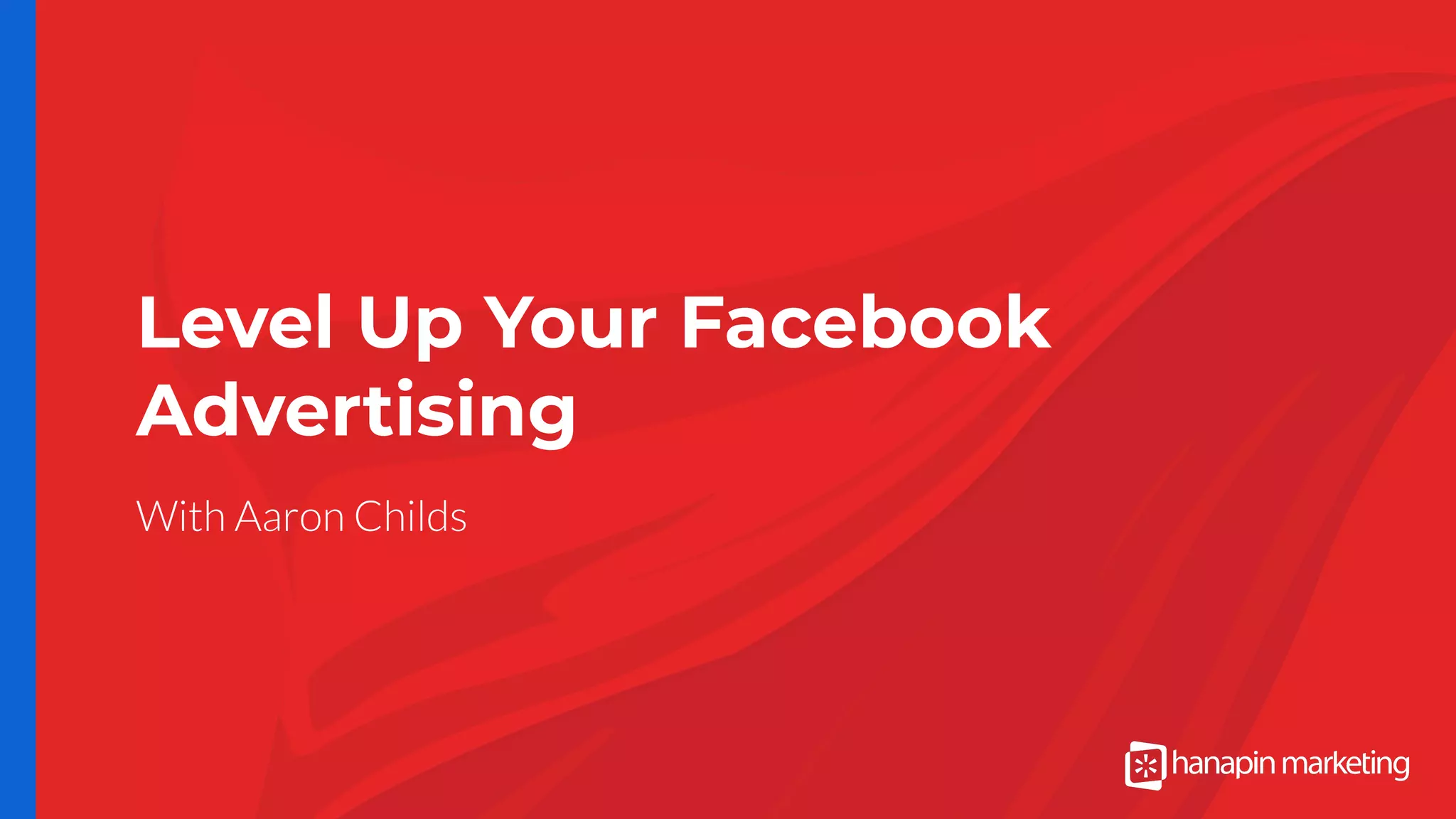 Level Up Your Facebook Advertising

With Aaron Childs

hanapin marketing